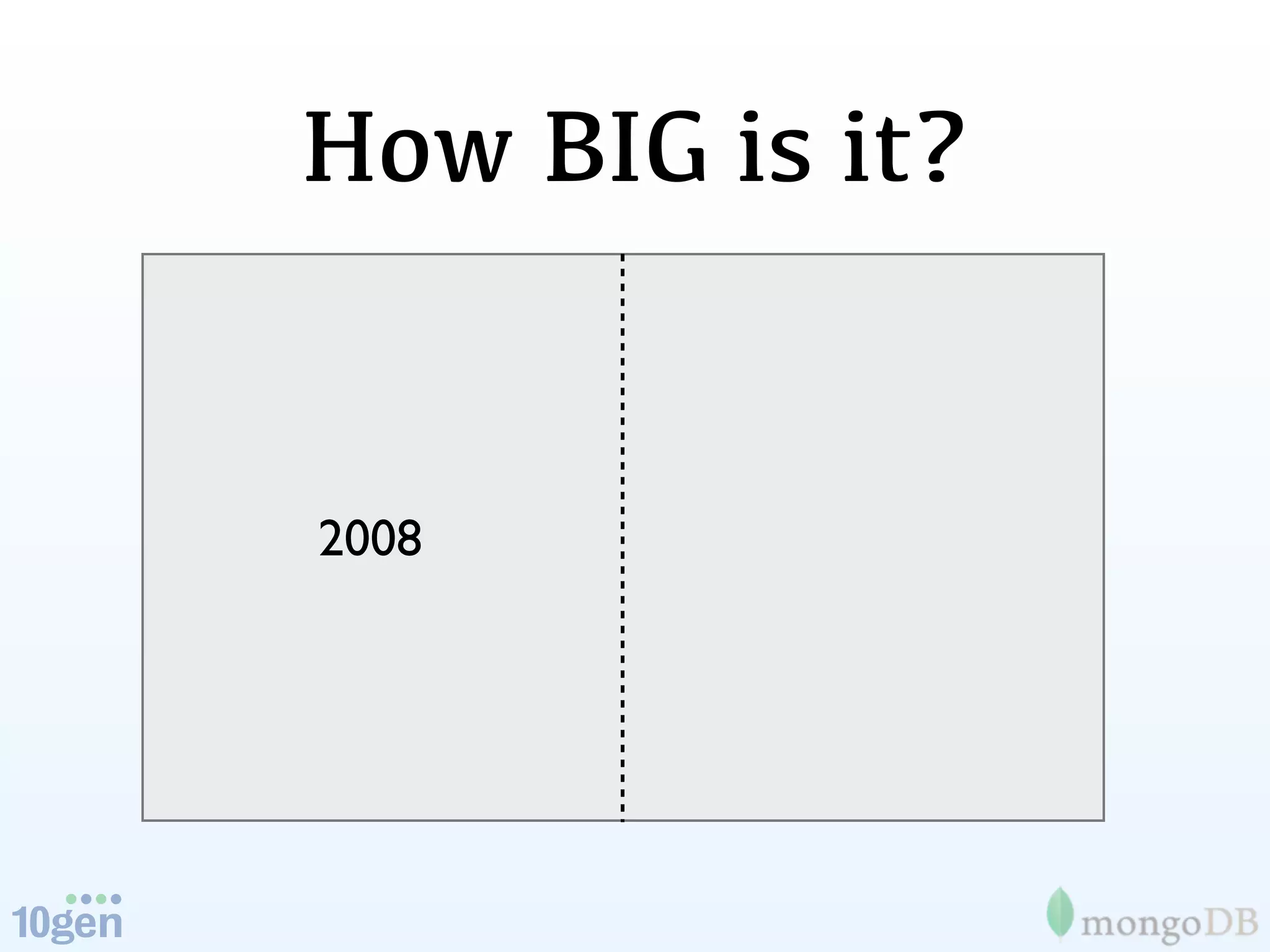 How BIG is it?

2008

10gen

mongoDB